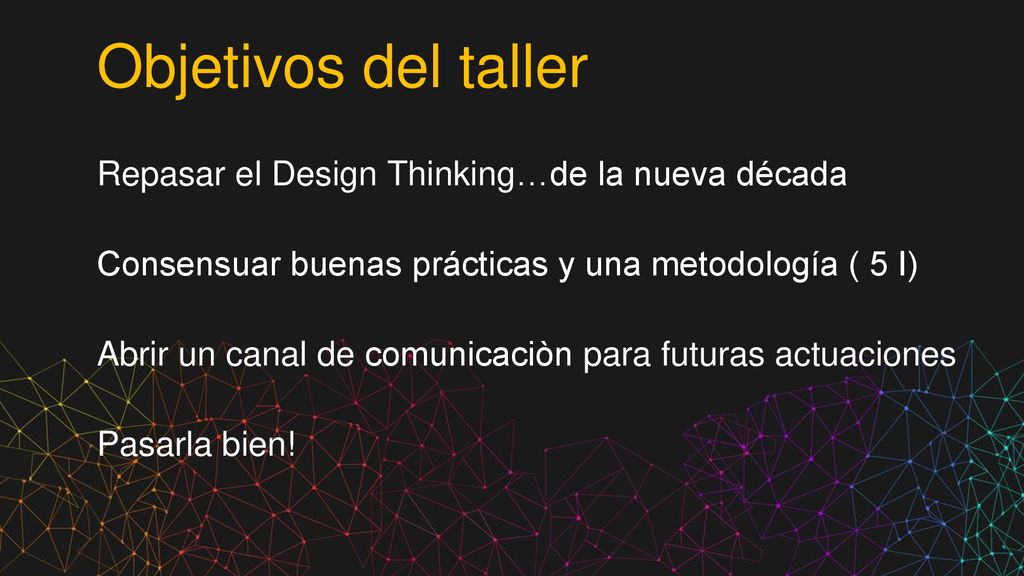 Objetivos del taller

Repasar el Design Thinking…de la nueva década

Consensuar buenas prácticas y una metodología ( 5 I)

Abrir un canal de comunicaciòn para futuras actuaciones

Pasarla bien!